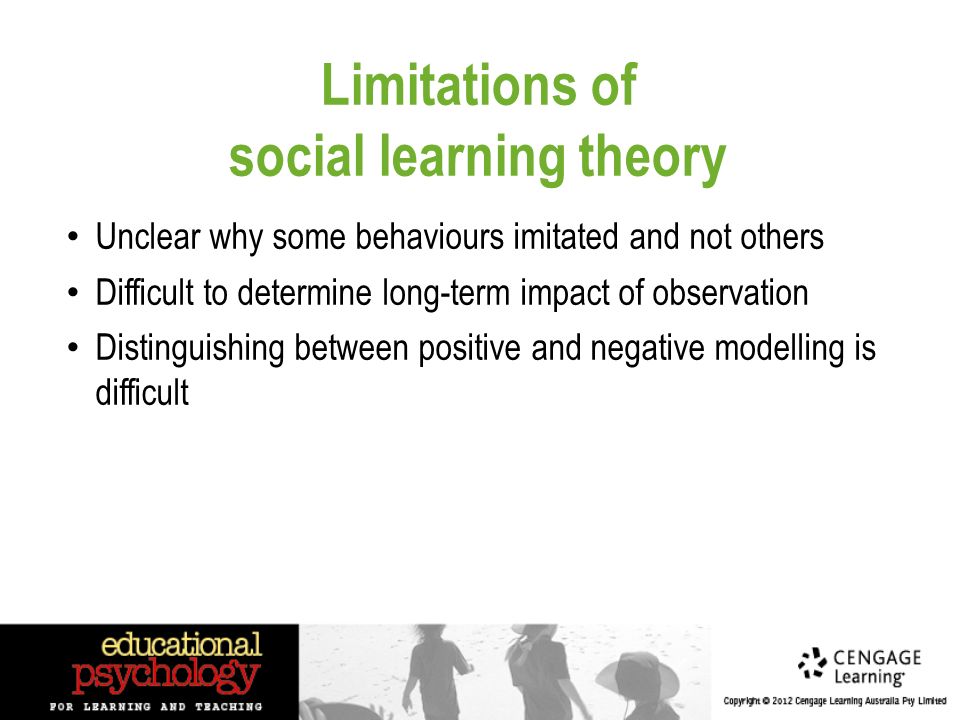 Limitations of social learning theory

• Unclear why some behaviours imitated and not others
• Difficult to determine long-term impact of observation
• Distinguishing between positive and negative modelling is difficult

educational psychology
FOR LEARNING AND TEACHING

CENGAGE Learning

Copyright © 2012 Cengage Learning Australia Pty Limited